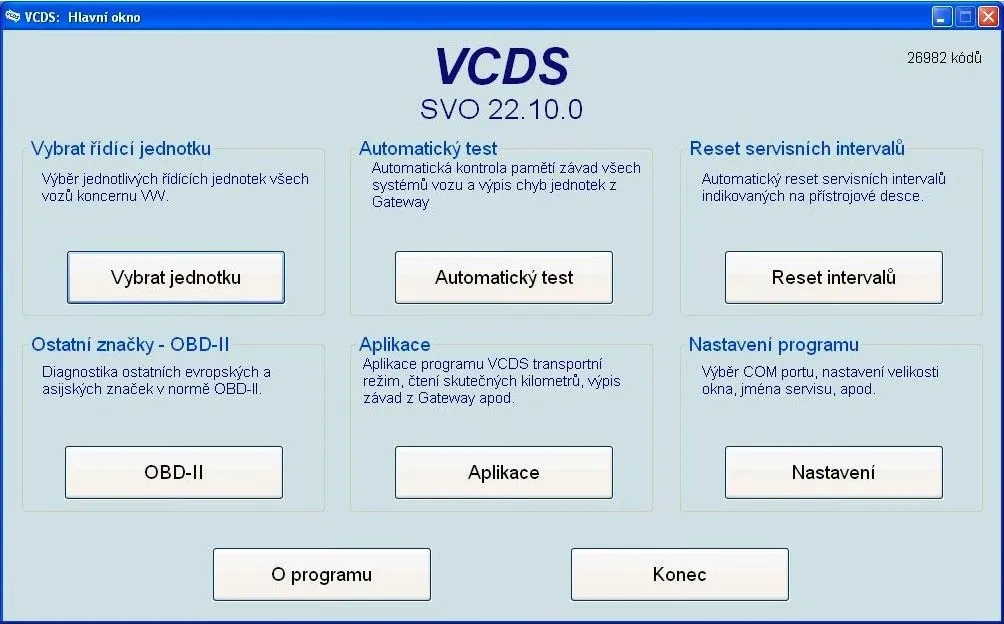 VCDS: Hlavní okno

VCDS
SVO 22.10.0

26982 kódů

Vybrat řídící jednotku
Výběr jednotlivých řídících jednotek všech vozů koncernu VW.
Vybrat jednotku

Automatický test
Automatická kontrola pamětí závad všech systémů vozu a výpis chyb jednotek z Gateway
Automatický test

Reset servisních intervalů
Automatický reset servisních intervalů indikovaných na přístrojové desce.
Reset intervalů

Ostatní značky - OBD-II
Diagnostika ostatních evropských a asijských značek v normě OBD-II.
OBD-II

Aplikace
Aplikace programu VCDS transportní režim, čtení skutečných kilometrů, výpis závad z Gateway apod.
Aplikace

Nastavení programu
Výběr COM portu, nastavení velikosti okna, jména servisu, apod.
Nastavení

O programu

Konec